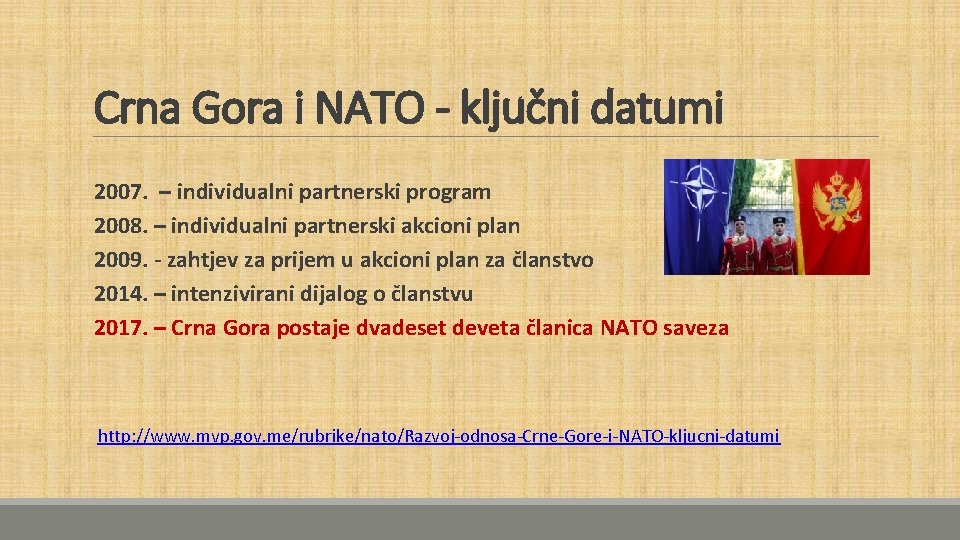 Crna Gora i NATO - ključni datumi

2007. – individualni partnerski program
2008. – individualni partnerski akcioni plan
2009. - zahtjev za prijem u akcioni plan za članstvo
2014. – intenzivirani dijalog o članstvu
2017. – Crna Gora postaje dvadeset deveta članica NATO saveza

http://www.mvp.gov.me/rubrike/nato/Razvoj-odnosa-Crne-Gore-i-NATO-kljucni-datumi